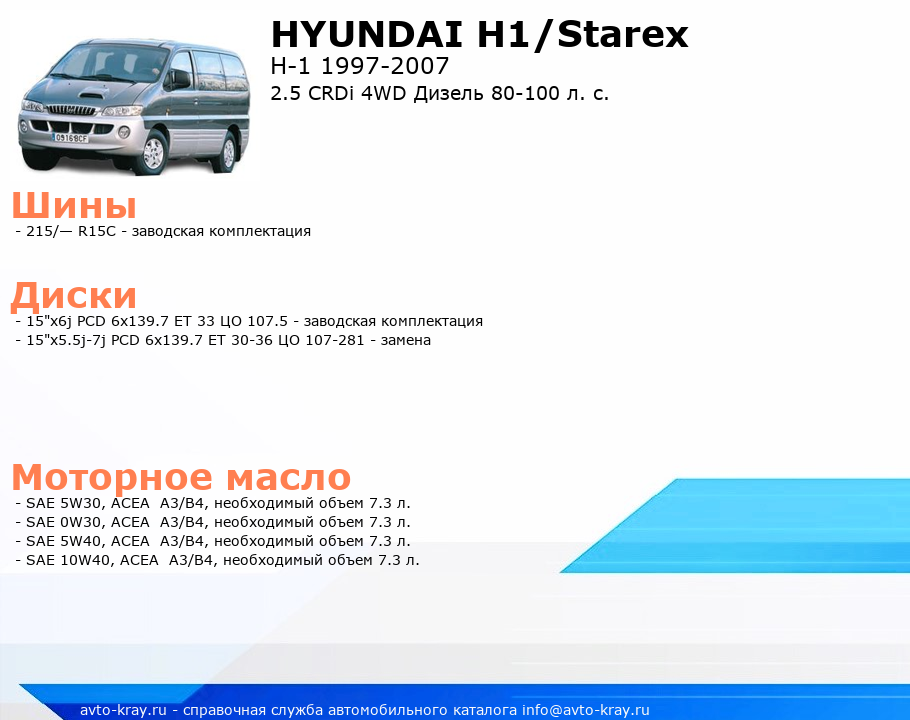 HYUNDAI H1/Starex
H-1 1997-2007
2.5 CRDi 4WD Дизель 80-100 л. с.

Шины
- 215/— R15C - заводская комплектация

Диски
- 15"x6j PCD 6x139.7 ET 33 ЦО 107.5 - заводская комплектация
- 15"x5.5j-7j PCD 6x139.7 ET 30-36 ЦО 107-281 - замена

Моторное масло
- SAE 5W30, ACEA A3/B4, необходимый объем 7.3 л.
- SAE 0W30, ACEA A3/B4, необходимый объем 7.3 л.
- SAE 5W40, ACEA A3/B4, необходимый объем 7.3 л.
- SAE 10W40, ACEA A3/B4, необходимый объем 7.3 л.

avto-kray.ru - справочная служба автомобильного каталога info@avto-kray.ru